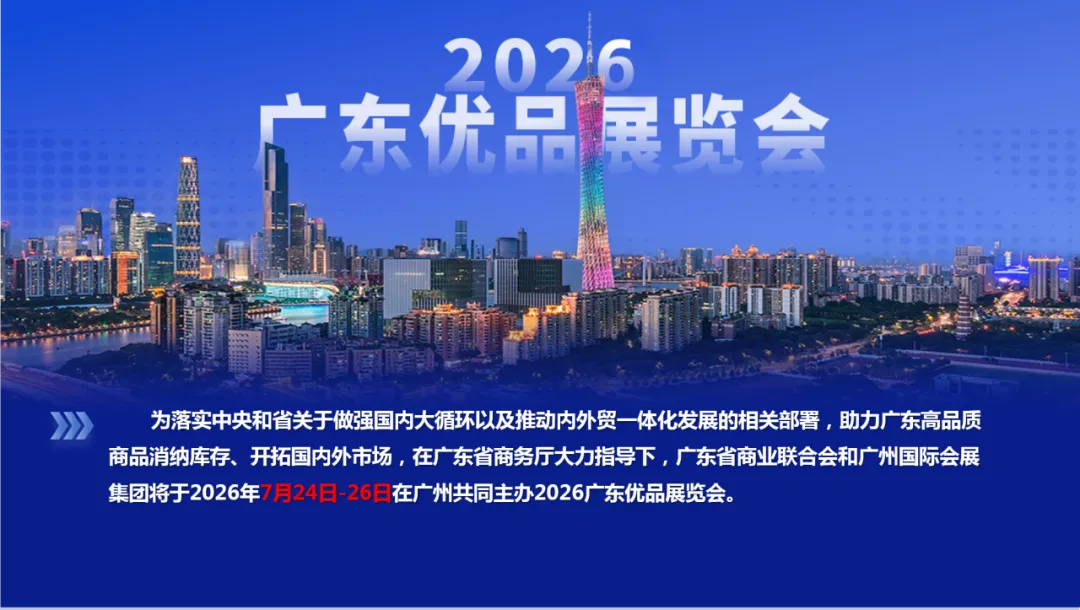 2026
广东优品展览会

为落实中央和省关于做强国内大循环以及推动内外贸一体化发展的相关部署，助力广东高品质商品消纳库存、开拓国内外市场，在广东省商务厅大力指导下，广东省商业联合会和广州国际会展集团将于2026年7月24日-26日在广州共同主办2026广东优品展览会。